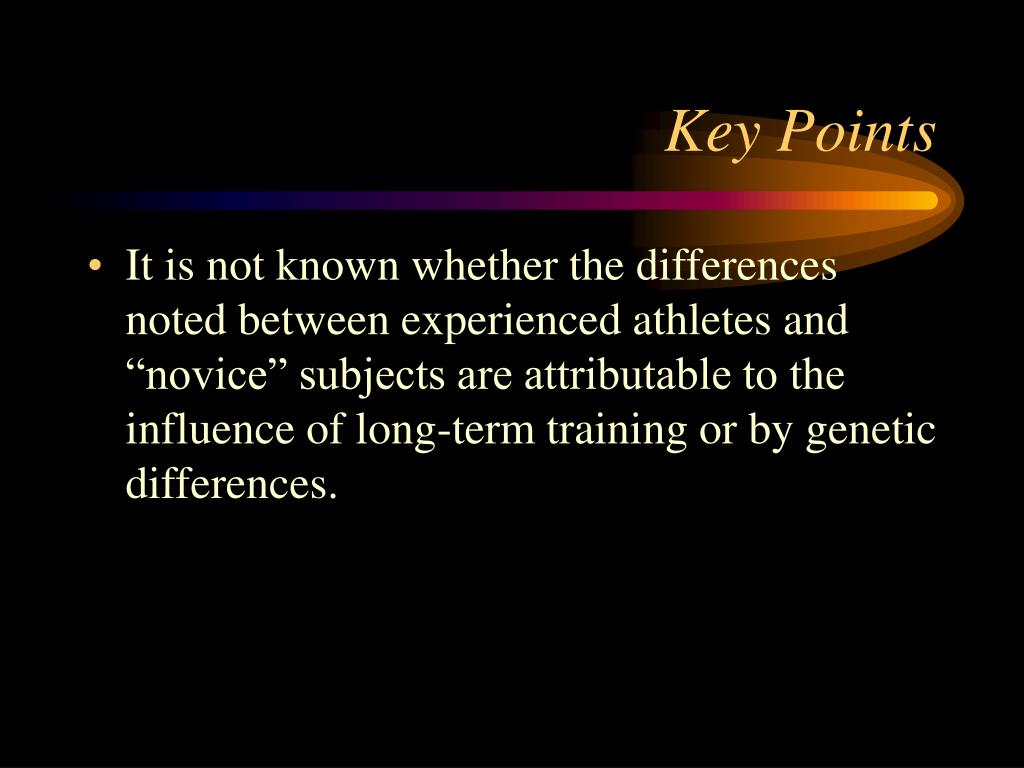 Key Points

• It is not known whether the differences noted between experienced athletes and “novice” subjects are attributable to the influence of long-term training or by genetic differences.